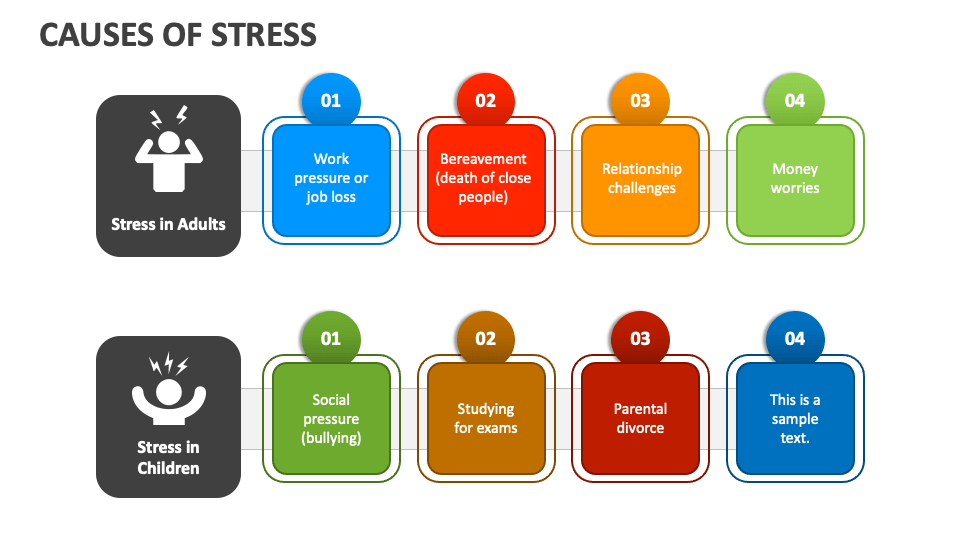 CAUSES OF STRESS

Stress in Adults

01
Work pressure or job loss

02
Bereavement (death of close people)

03
Relationship challenges

04
Money worries

Stress in Children

01
Social pressure (bullying)

02
Studying for exams

03
Parental divorce

04
This is a sample text.